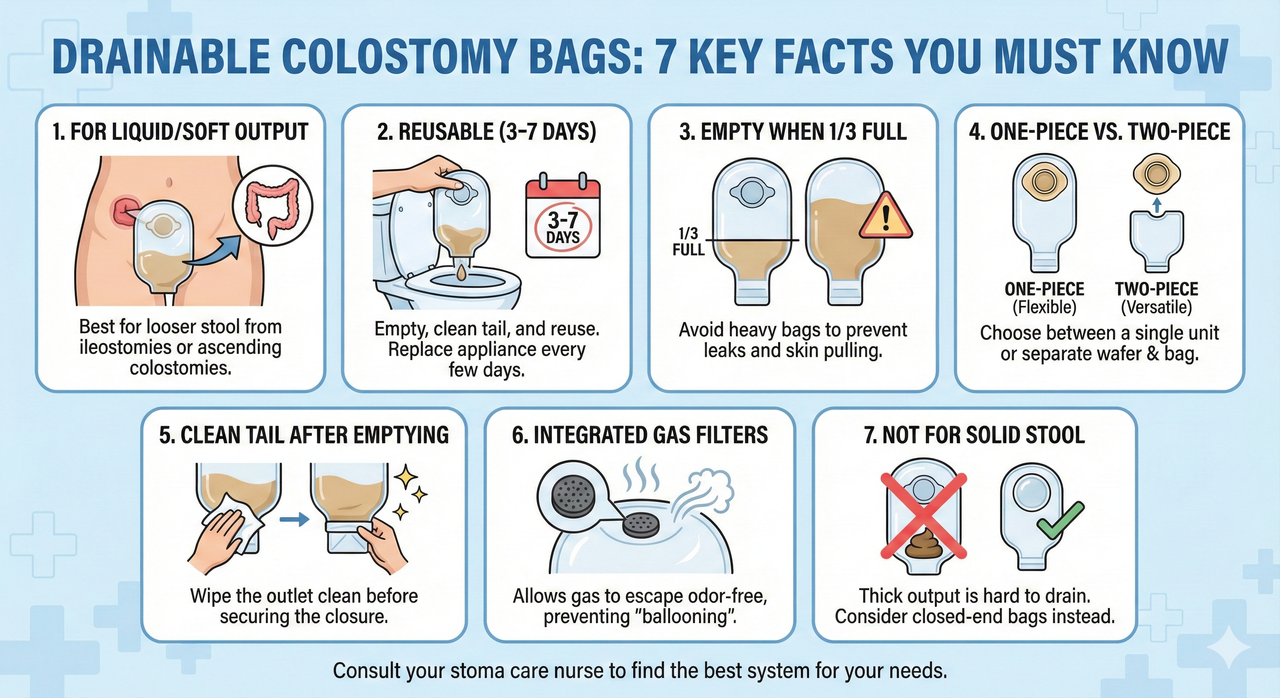 DRAINABLE COLOSTOMY BAGS: 7 KEY FACTS YOU MUST KNOW

1. FOR LIQUID/SOFT OUTPUT

Best for looser stool from ileostomies or ascending colostomies.

2. REUSABLE (3-7 DAYS)

3-7 DAYS

Empty, clean tail, and reuse. Replace appliance every few days.

3. EMPTY WHEN 1/3 FULL

1/3 FULL

Avoid heavy bags to prevent leaks and skin pulling.

4. ONE-PIECE VS. TWO-PIECE

ONE-PIECE (Flexible)

TWO-PIECE (Versatile)

Choose between a single unit or separate wafer & bag.

5. CLEAN TAIL AFTER EMPTYING

Wipe the outlet clean before securing the closure.

6. INTEGRATED GAS FILTERS

Allows gas to escape odor-free, preventing "ballooning".

7. NOT FOR SOLID STOOL

Thick output is hard to drain. Consider closed-end bags instead.

Consult your stoma care nurse to find the best system for your needs.